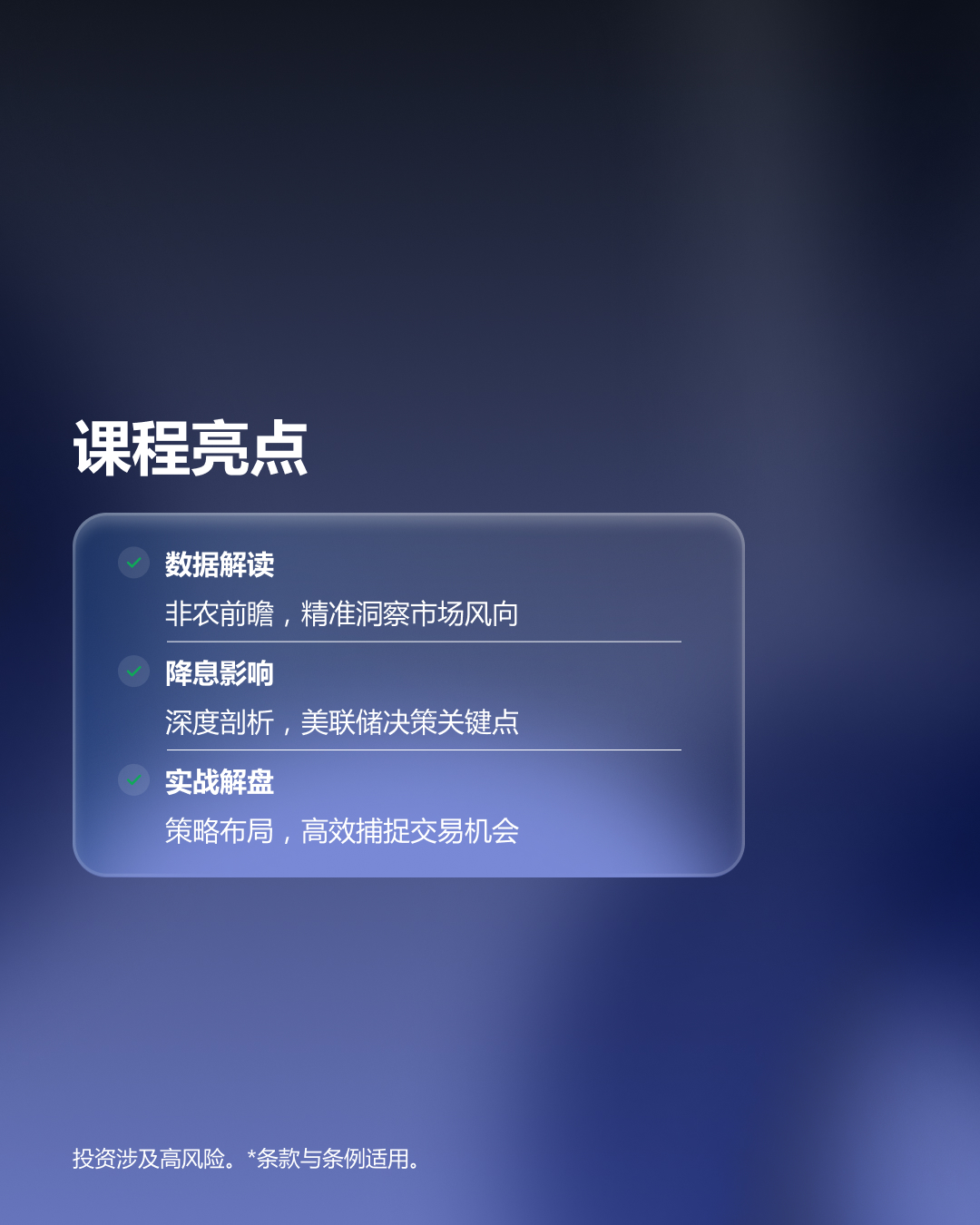 课程亮点

数据解读
非农前瞻，精准洞察市场风向

降息影响
深度剖析，美联储决策关键点

实战解盘
策略布局，高效捕捉交易机会

投资涉及高风险。*条款与条例适用。